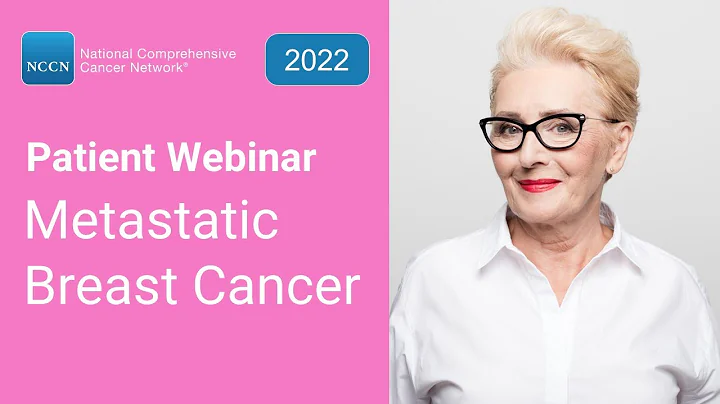 NCCN National Comprehensive Cancer Network®

2022

Patient Webinar

Metastatic Breast Cancer